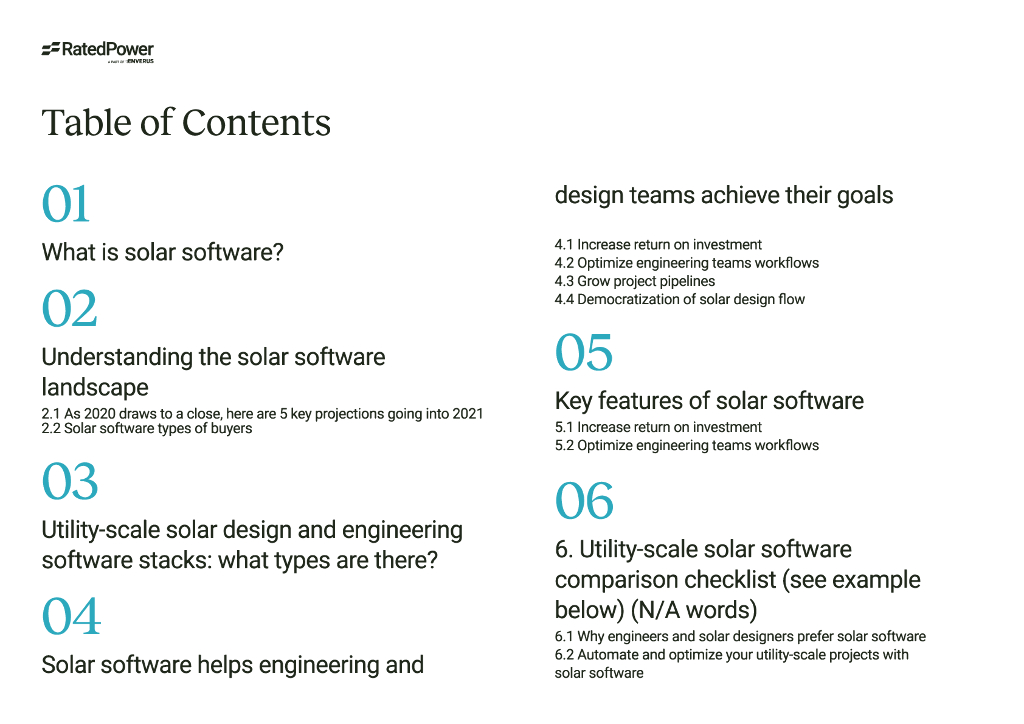 RatedPower
A PART OF ENVERUS

Table of Contents

01

What is solar software?

02

Understanding the solar software landscape

2.1 As 2020 draws to a close, here are 5 key projections going into 2021
2.2 Solar software types of buyers

03

Utility-scale solar design and engineering software stacks: what types are there?

04

Solar software helps engineering and

design teams achieve their goals

4.1 Increase return on investment
4.2 Optimize engineering teams workflows
4.3 Grow project pipelines
4.4 Democratization of solar design flow

05

Key features of solar software

5.1 Increase return on investment
5.2 Optimize engineering teams workflows

06

6. Utility-scale solar software comparison checklist (see example below) (N/A words)

6.1 Why engineers and solar designers prefer solar software
6.2 Automate and optimize your utility-scale projects with solar software